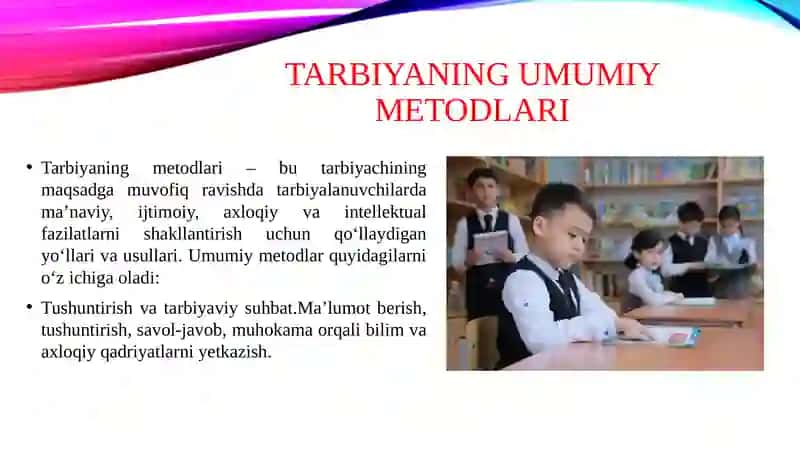 TARBIYANING UMUMIY METODLARI

• Tarbiyaning metodlari – bu tarbiyachining maqsadga muvofiq ravishda tarbiyalanuvchilarda ma’naviy, ijtimoiy, axloqiy va intellektual fazilatlarni shakllantirish uchun qo‘llaydigan yo‘llari va usullari. Umumiy metodlar quyidagilarni o‘z ichiga oladi:

• Tushuntirish va tarbiyaviy suhbat.Ma’lumot berish, tushuntirish, savol-javob, muhokama orqali bilim va axloqiy qadriyatlarni yetkazish.